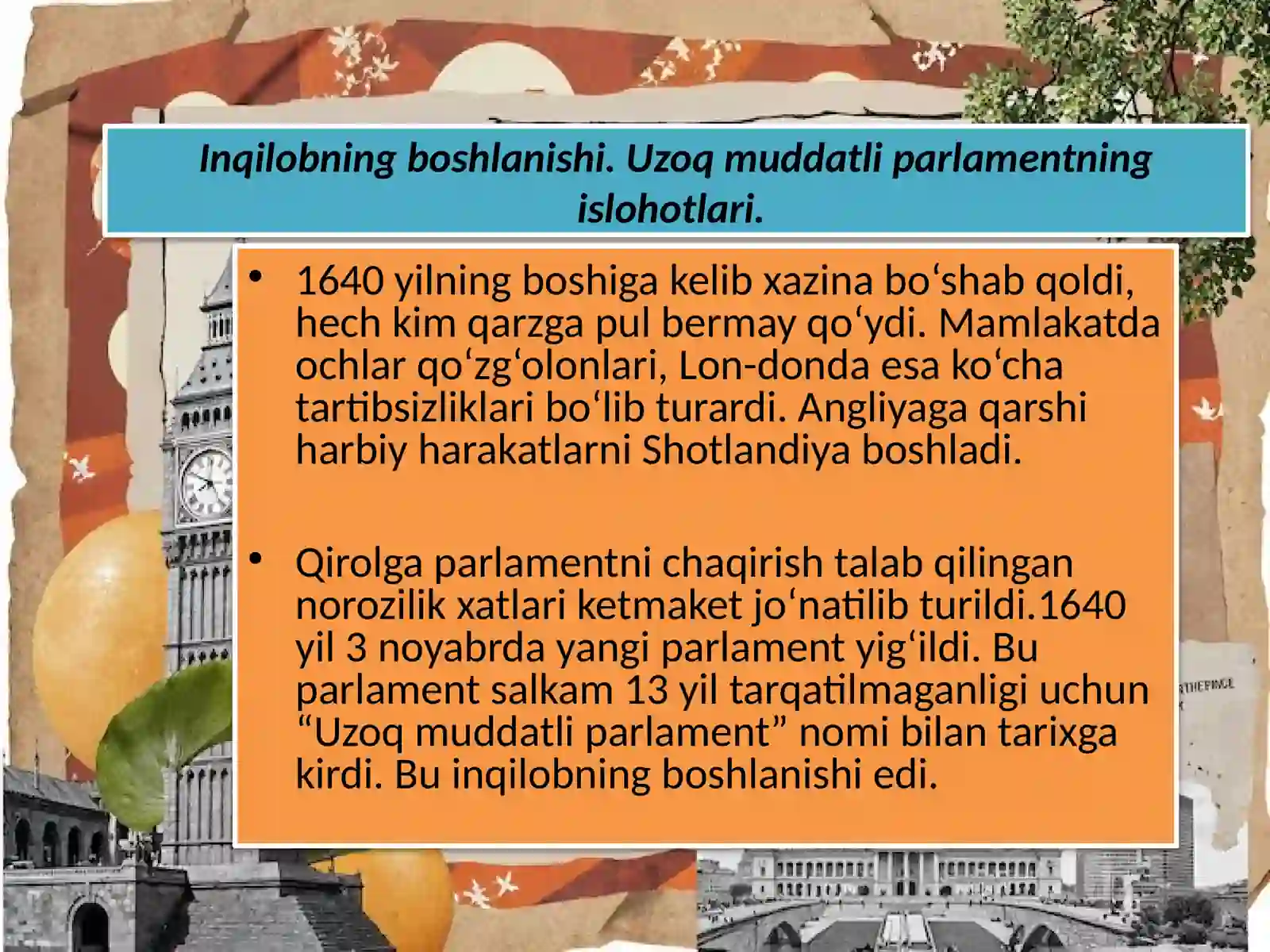 Inqilobning boshlanishi. Uzoq muddatli parlamentning islohotlari.

• 1640 yilning boshiga kelib xazina bo‘shab qoldi, hech kim qarzga pul bermay qo‘ydi. Mamlakatda ochlar qo‘zg‘olonlari, Lon-donda esa ko‘cha tartibsizliklari bo‘lib turardi. Angliyaga qarshi harbiy harakatlarni Shotlandiya boshladi.

• Qirolga parlamentni chaqirish talab qilingan norozilik xatlari ketmaket jo‘natilib turildi.1640 yil 3 noyabrda yangi parlament yig‘ildi. Bu parlament salkam 13 yil tarqatilmaganligi uchun “Uzoq muddatli parlament” nomi bilan tarixga kirdi. Bu inqilobning boshlanishi edi.